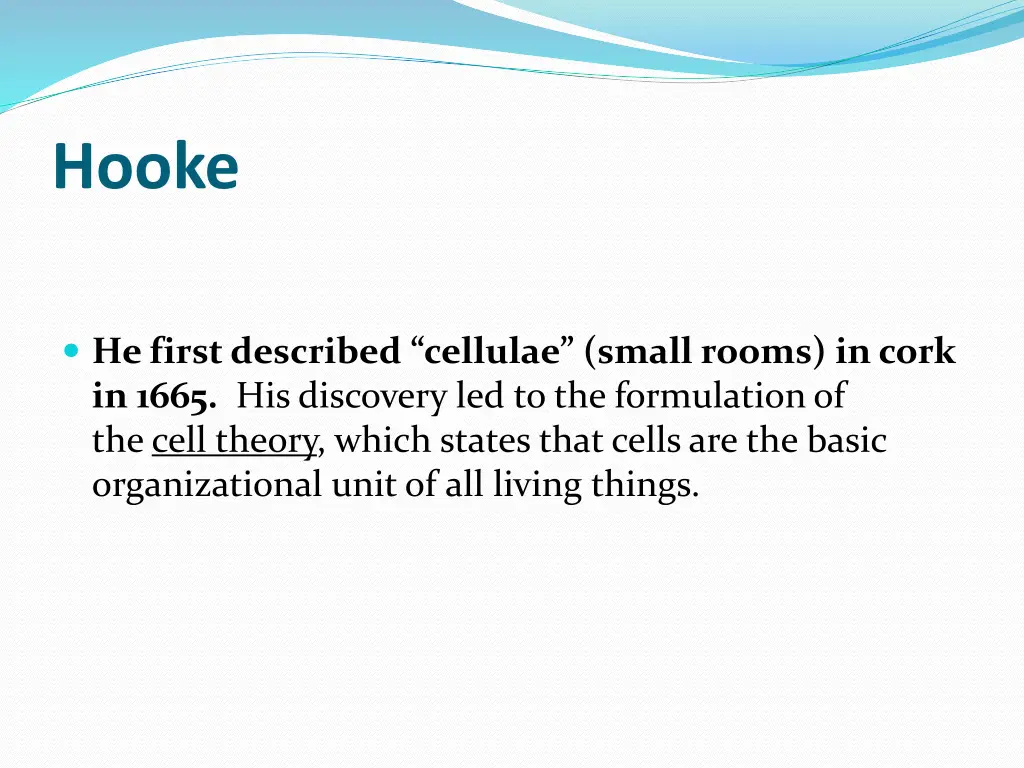 Hooke

He first described “cellulae” (small rooms) in cork in 1665. His discovery led to the formulation of the cell theory, which states that cells are the basic organizational unit of all living things.